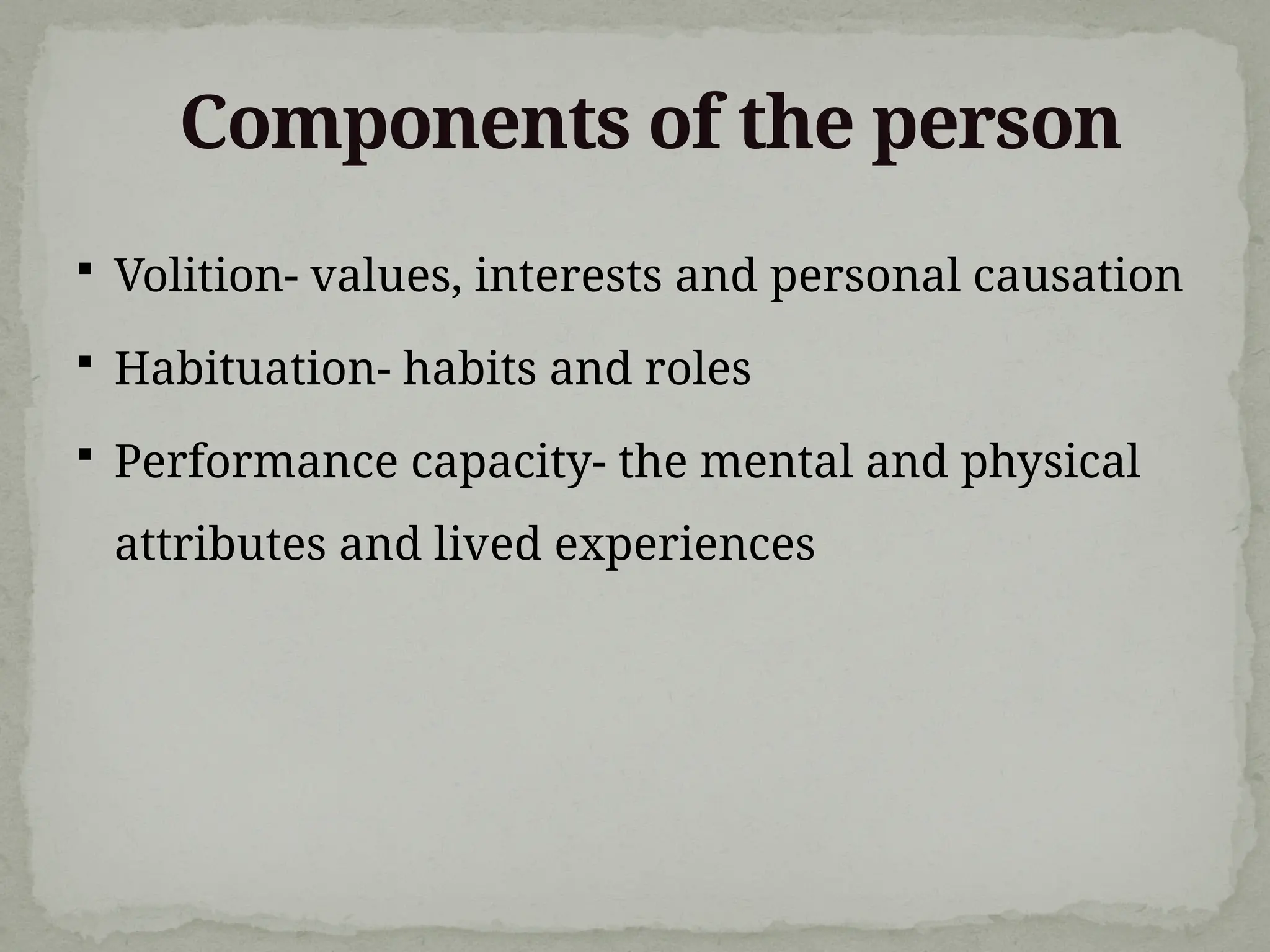 Components of the person

▪ Volition- values, interests and personal causation

▪ Habituation- habits and roles

▪ Performance capacity- the mental and physical attributes and lived experiences